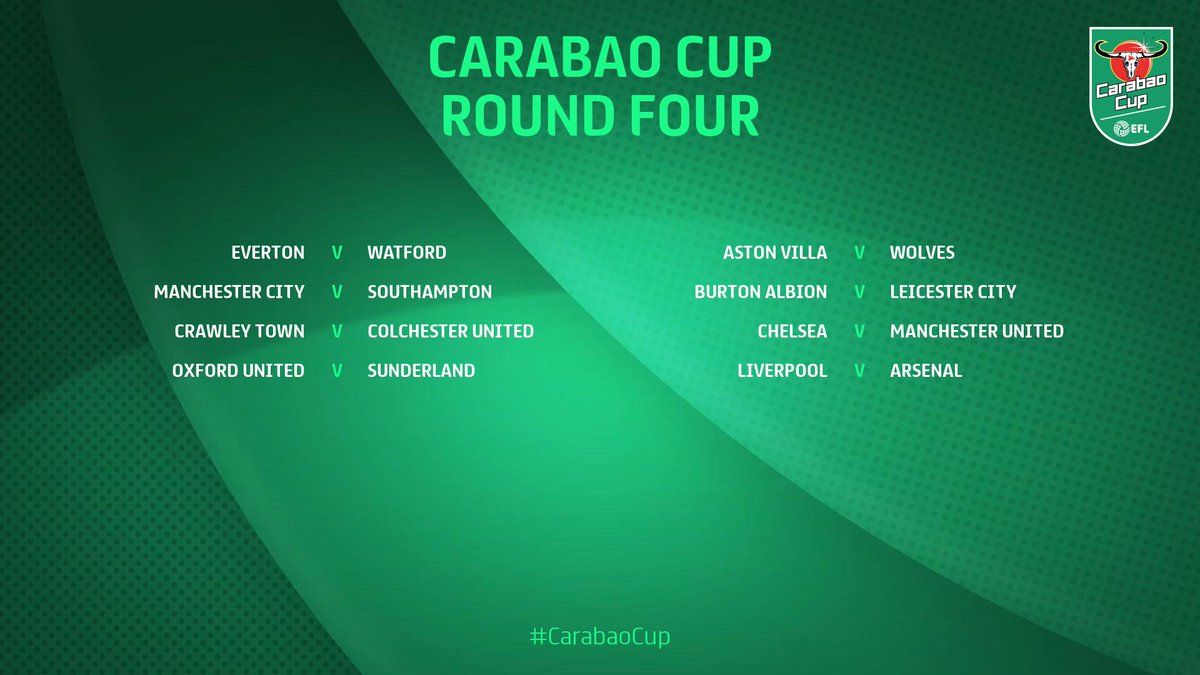 CARABAO CUP
ROUND FOUR

Carabao Cup
EFL

EVERTON V WATFORD
MANCHESTER CITY V SOUTHAMPTON
CRAWLEY TOWN V COLCHESTER UNITED
OXFORD UNITED V SUNDERLAND

ASTON VILLA V WOLVES
BURTON ALBION V LEICESTER CITY
CHELSEA V MANCHESTER UNITED
LIVERPOOL V ARSENAL

#CarabaoCup